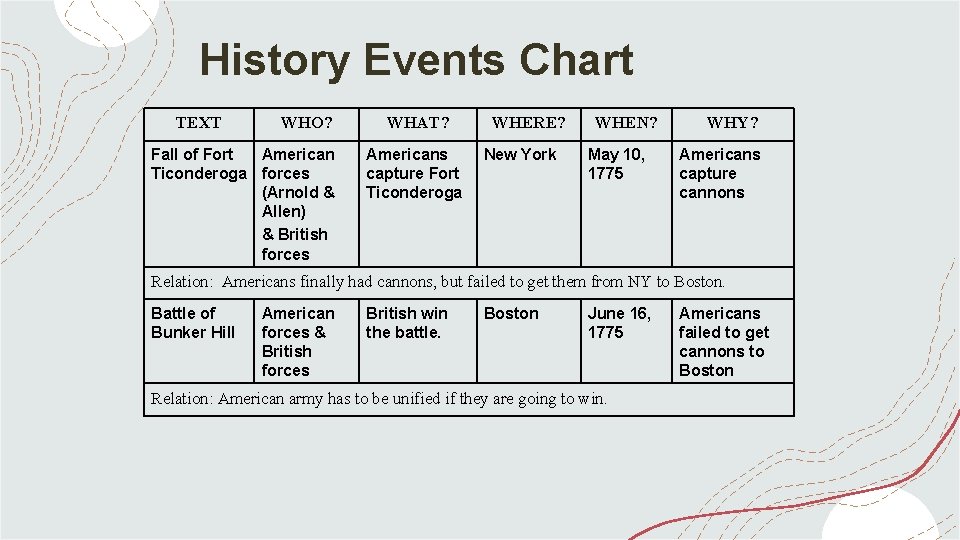 History Events Chart

| TEXT | WHO? | WHAT? | WHERE? | WHEN? | WHY? |
|---|---|---|---|---|---|
| Fall of Fort Ticonderoga | American forces (Arnold & Allen) & British forces | Americans capture Fort Ticonderoga | New York | May 10, 1775 | Americans capture cannons |
| Relation: Americans finally had cannons, but failed to get them from NY to Boston. | | | | | |
| Battle of Bunker Hill | American forces & British forces | British win the battle. | Boston | June 16, 1775 | Americans failed to get cannons to Boston |
| Relation: American army has to be unified if they are going to win. | | | | | |